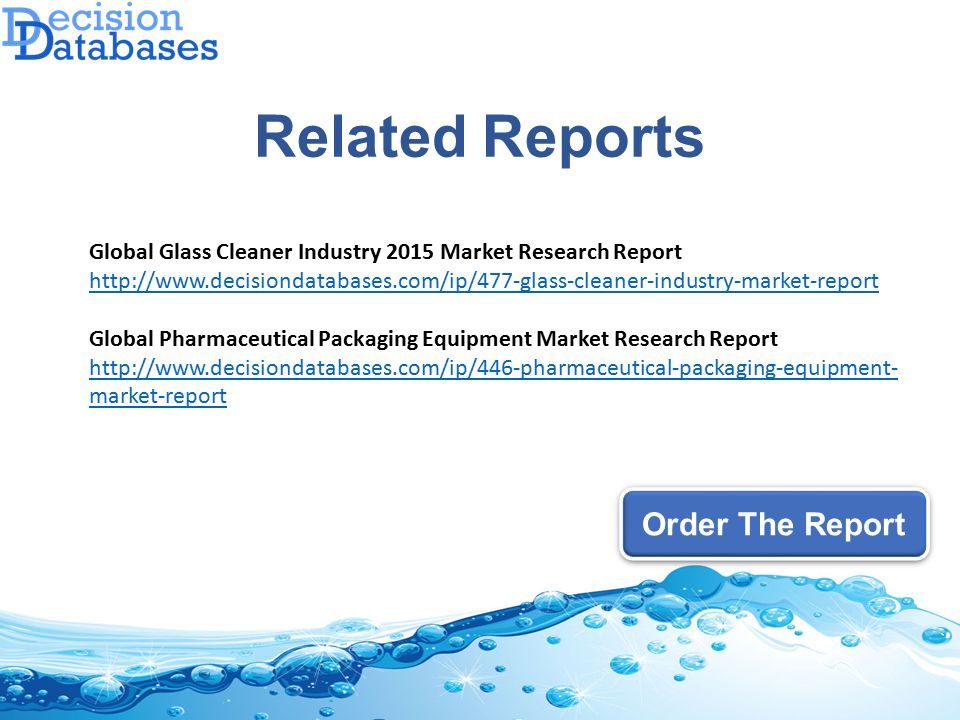 Decision Databases

Related Reports

Global Glass Cleaner Industry 2015 Market Research Report
http://www.decisiondatabases.com/ip/477-glass-cleaner-industry-market-report

Global Pharmaceutical Packaging Equipment Market Research Report
http://www.decisiondatabases.com/ip/446-pharmaceutical-packaging-equipment-market-report

Order The Report